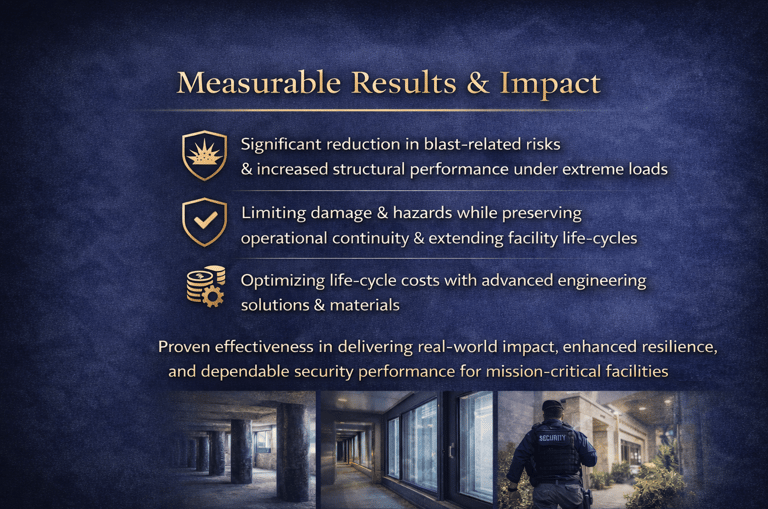 Measurable Results & Impact

Significant reduction in blast-related risks & increased structural performance under extreme loads

Limiting damage & hazards while preserving operational continuity & extending facility life-cycles

Optimizing life-cycle costs with advanced engineering solutions & materials

Proven effectiveness in delivering real-world impact, enhanced resilience, and dependable security performance for mission-critical facilities

SECURITY